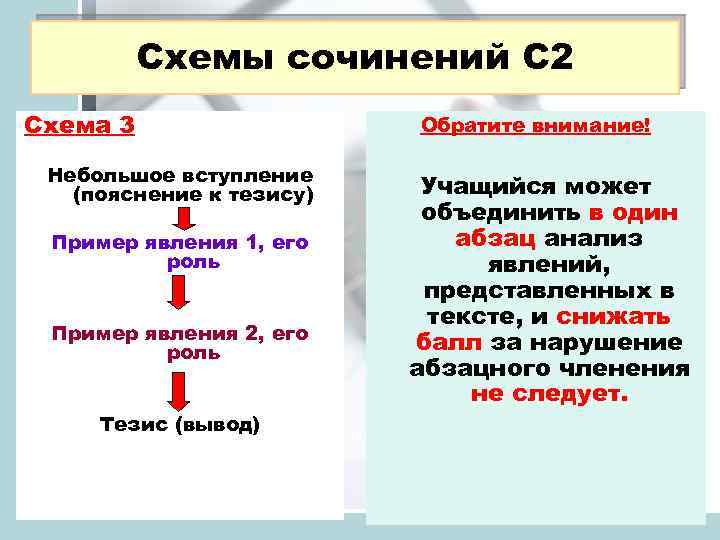 Схемы сочинений С2

Схема 3

Небольшое вступление (пояснение к тезису)

Пример явления 1, его роль

Пример явления 2, его роль

Тезис (вывод)

Обратите внимание!

Учащийся может объединить в один абзац анализ явлений, представленных в тексте, и снижать балл за нарушение абзацного членения не следует.